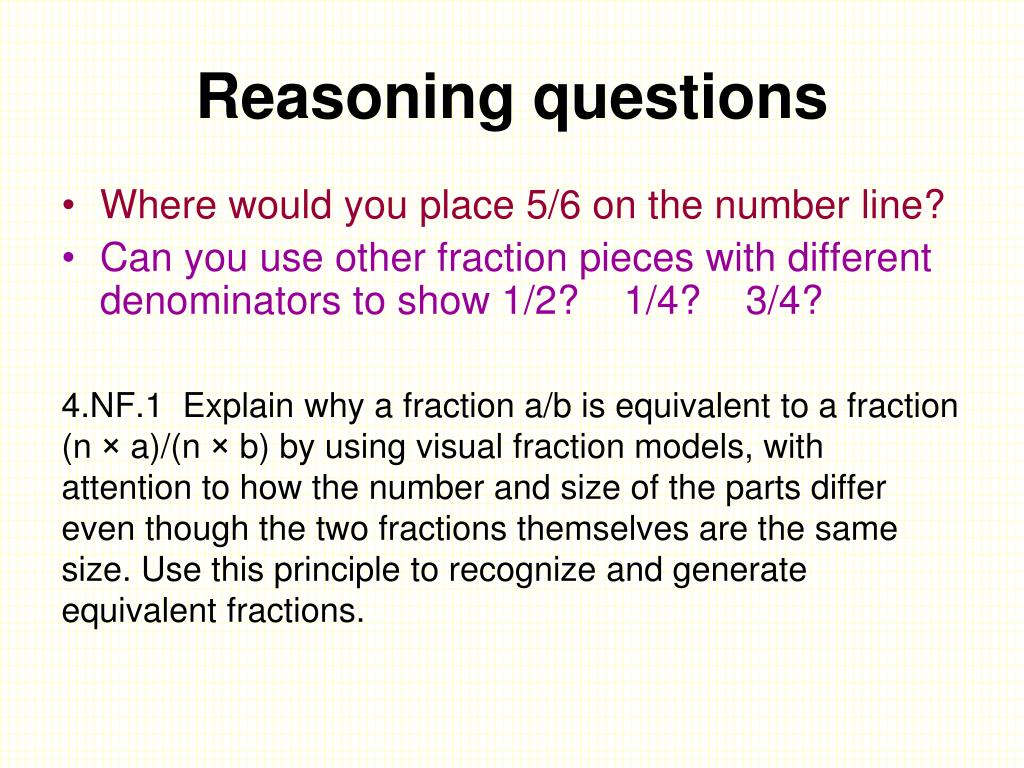 Reasoning questions

• Where would you place 5/6 on the number line?
• Can you use other fraction pieces with different denominators to show 1/2? 1/4? 3/4?

4.NF.1 Explain why a fraction a/b is equivalent to a fraction (n × a)/(n × b) by using visual fraction models, with attention to how the number and size of the parts differ even though the two fractions themselves are the same size. Use this principle to recognize and generate equivalent fractions.